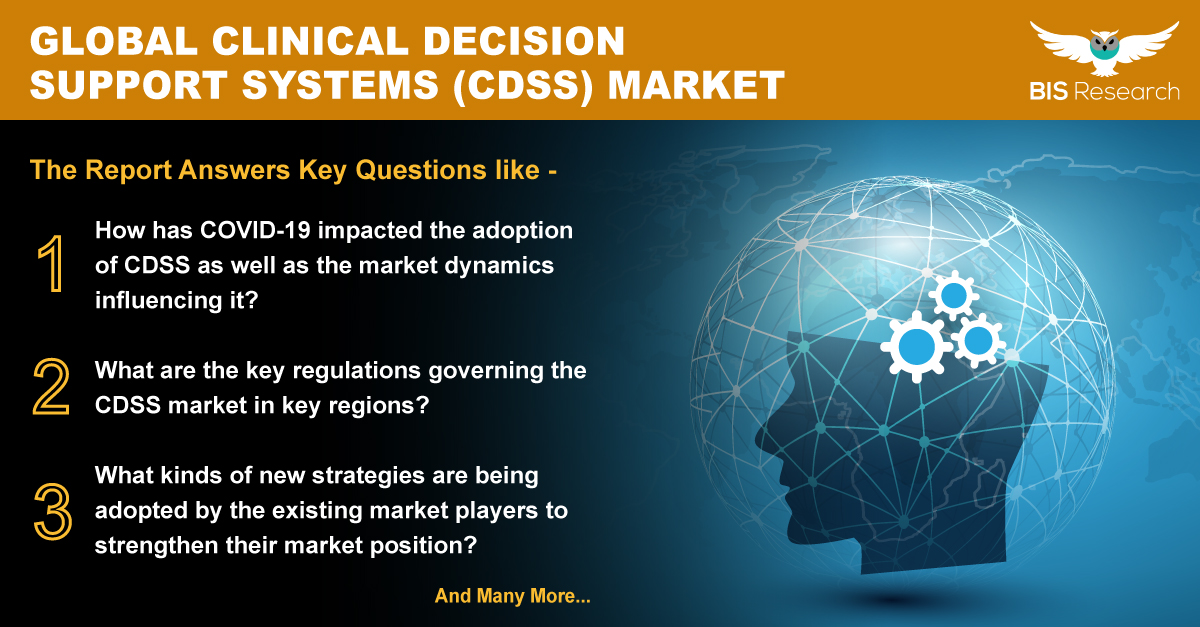 GLOBAL CLINICAL DECISION SUPPORT SYSTEMS (CDSS) MARKET

BIS Research

The Report Answers Key Questions like -

1 How has COVID-19 impacted the adoption of CDSS as well as the market dynamics influencing it?

2 What are the key regulations governing the CDSS market in key regions?

3 What kinds of new strategies are being adopted by the existing market players to strengthen their market position?

And Many More...